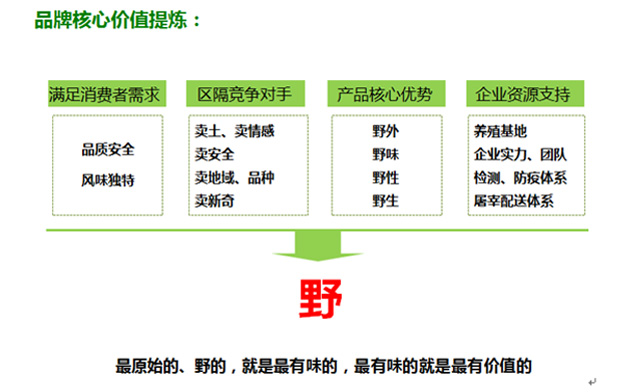 品牌核心价值提炼：

满足消费者需求

品质安全
风味独特

区隔竞争对手

卖土、卖情感
卖安全
卖地域、品种
卖新奇

产品核心优势

野外
野味
野性
野生

企业资源支持

养殖基地
企业实力、团队
检测、防疫体系
屠宰配送体系

野

最原始的、野的，就是最有味的，最有味的就是最有价值的